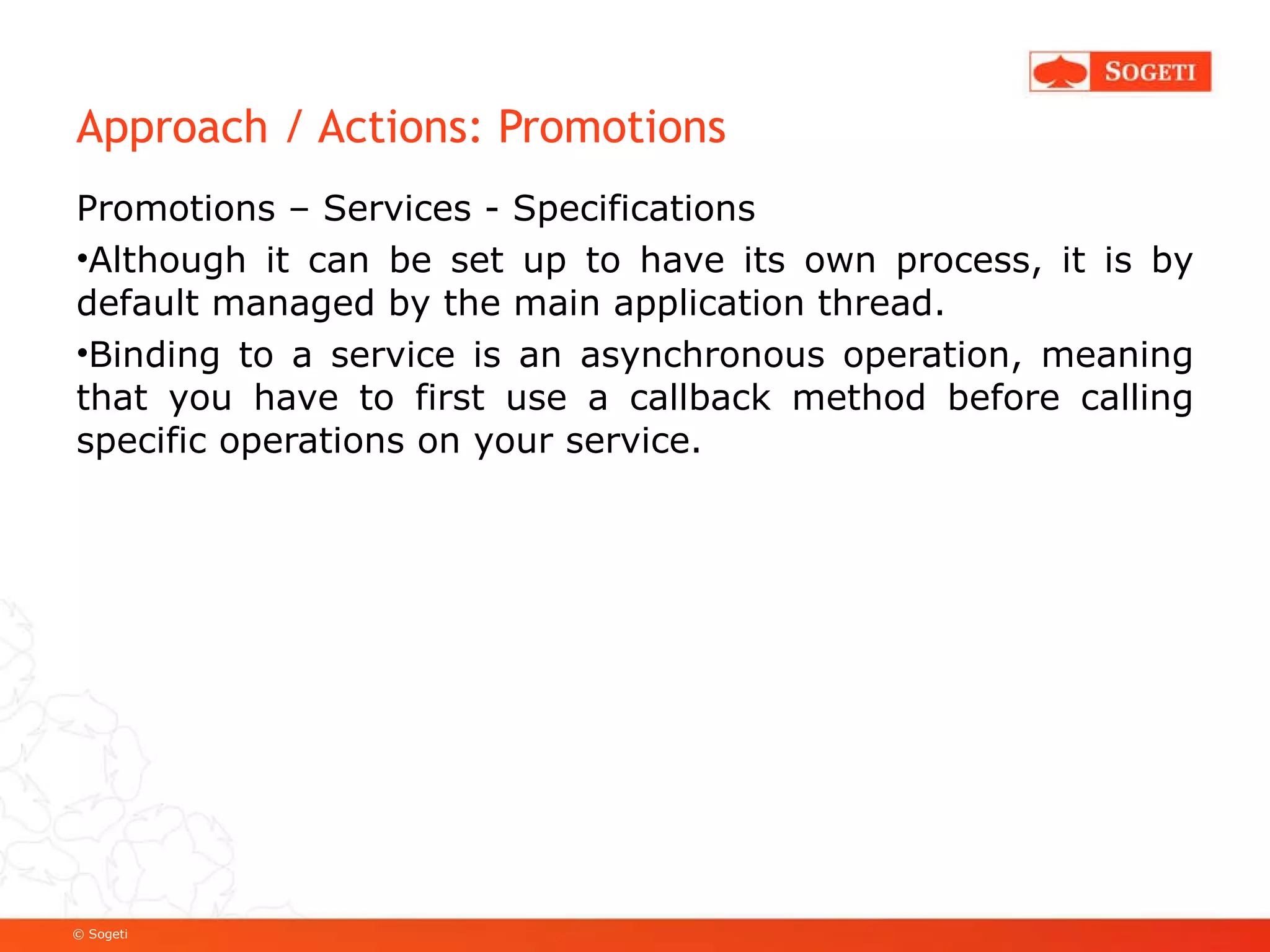 SOGETI

Approach / Actions: Promotions

Promotions – Services - Specifications

•Although it can be set up to have its own process, it is by default managed by the main application thread.

•Binding to a service is an asynchronous operation, meaning that you have to first use a callback method before calling specific operations on your service.

© Sogeti